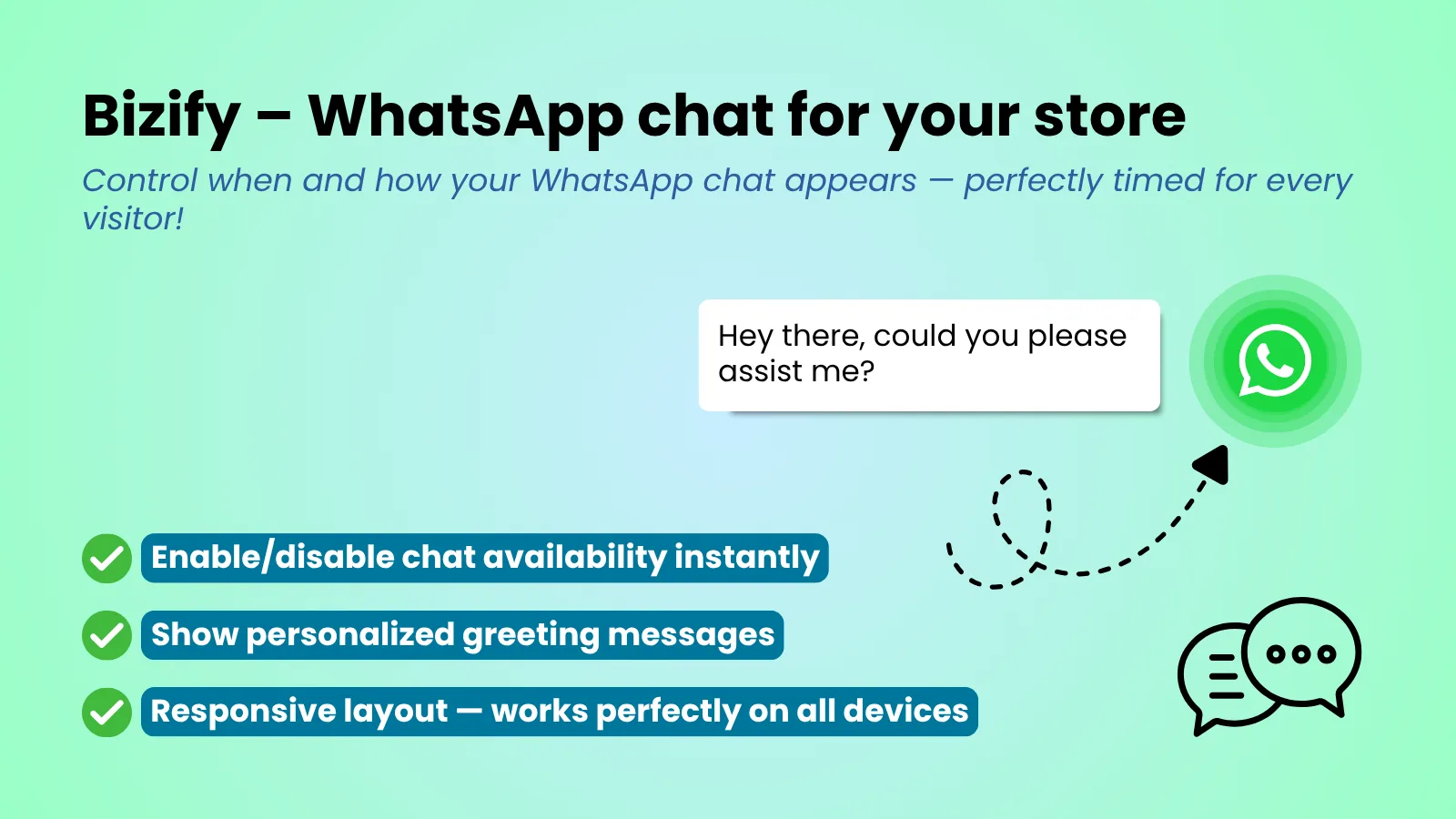 Bizify – WhatsApp chat for your store

Control when and how your WhatsApp chat appears — perfectly timed for every visitor!

Hey there, could you please assist me?

Enable/disable chat availability instantly

Show personalized greeting messages

Responsive layout — works perfectly on all devices